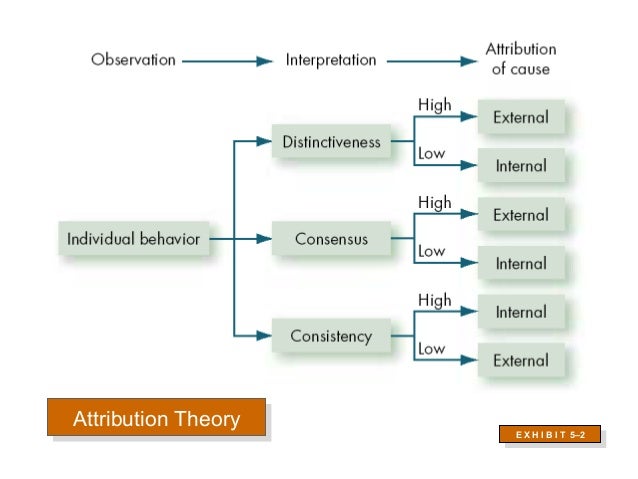 Observation

Interpretation

Attribution of cause

Individual behavior

Distinctiveness

High

External

Low

Internal

Consensus

High

External

Low

Internal

Consistency

High

Internal

Low

External

Attribution Theory

EXHIBIT 5–2